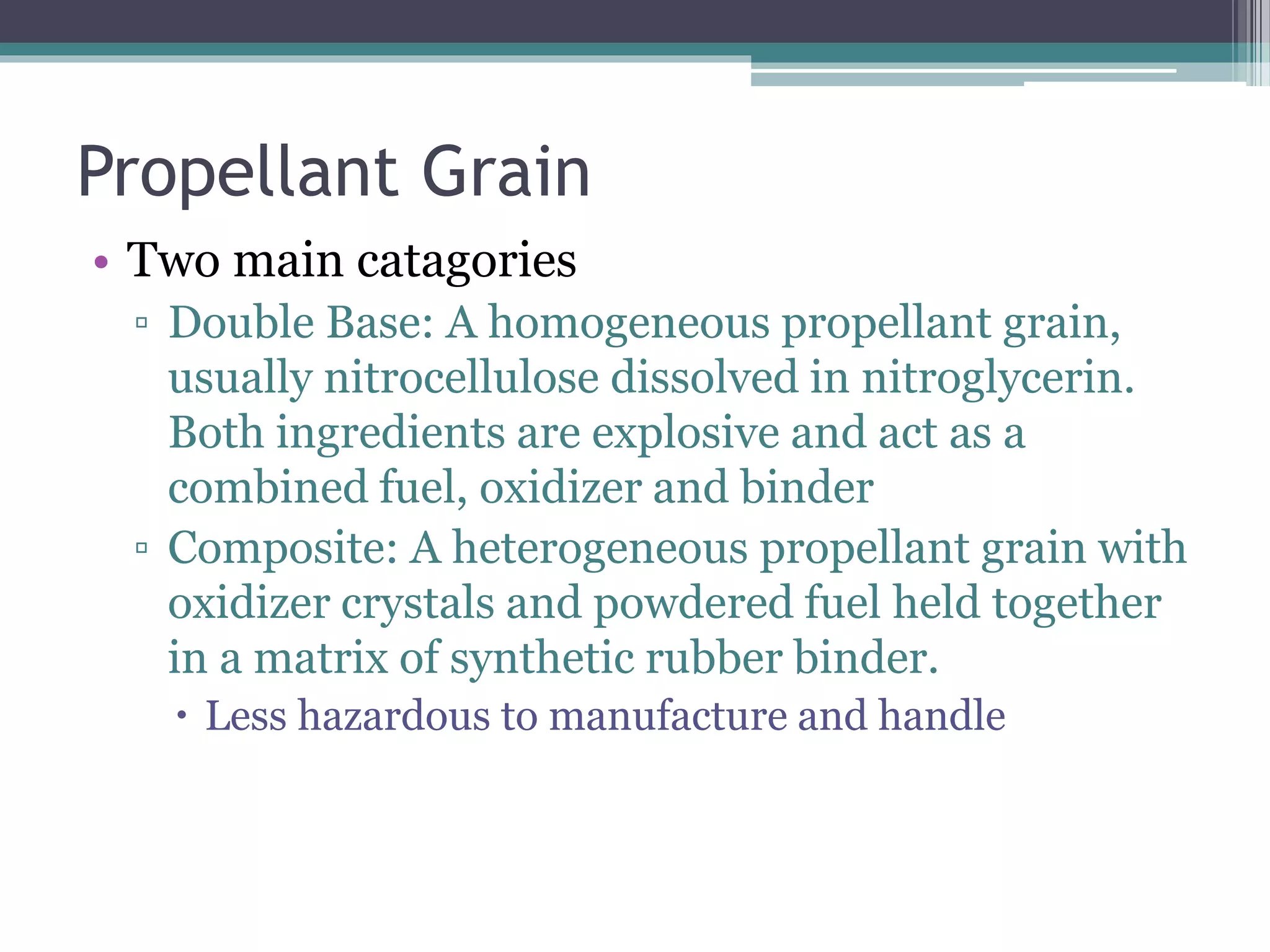 Propellant Grain

• Two main catagories
▫ Double Base: A homogeneous propellant grain, usually nitrocellulose dissolved in nitroglycerin. Both ingredients are explosive and act as a combined fuel, oxidizer and binder
▫ Composite: A heterogeneous propellant grain with oxidizer crystals and powdered fuel held together in a matrix of synthetic rubber binder.
• Less hazardous to manufacture and handle